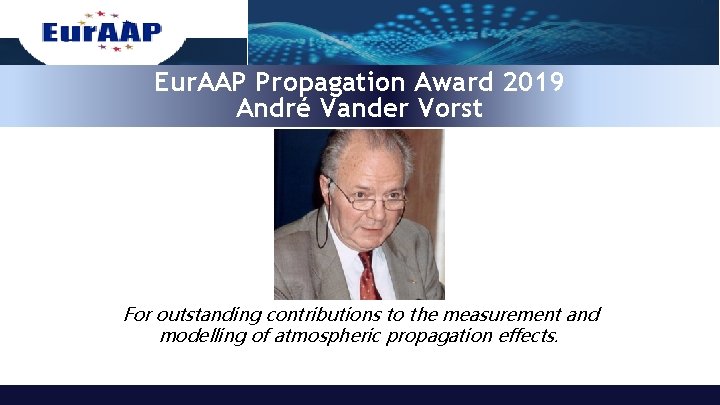 EurAAP

EurAAP Propagation Award 2019
André Vander Vorst

For outstanding contributions to the measurement and modelling of atmospheric propagation effects.